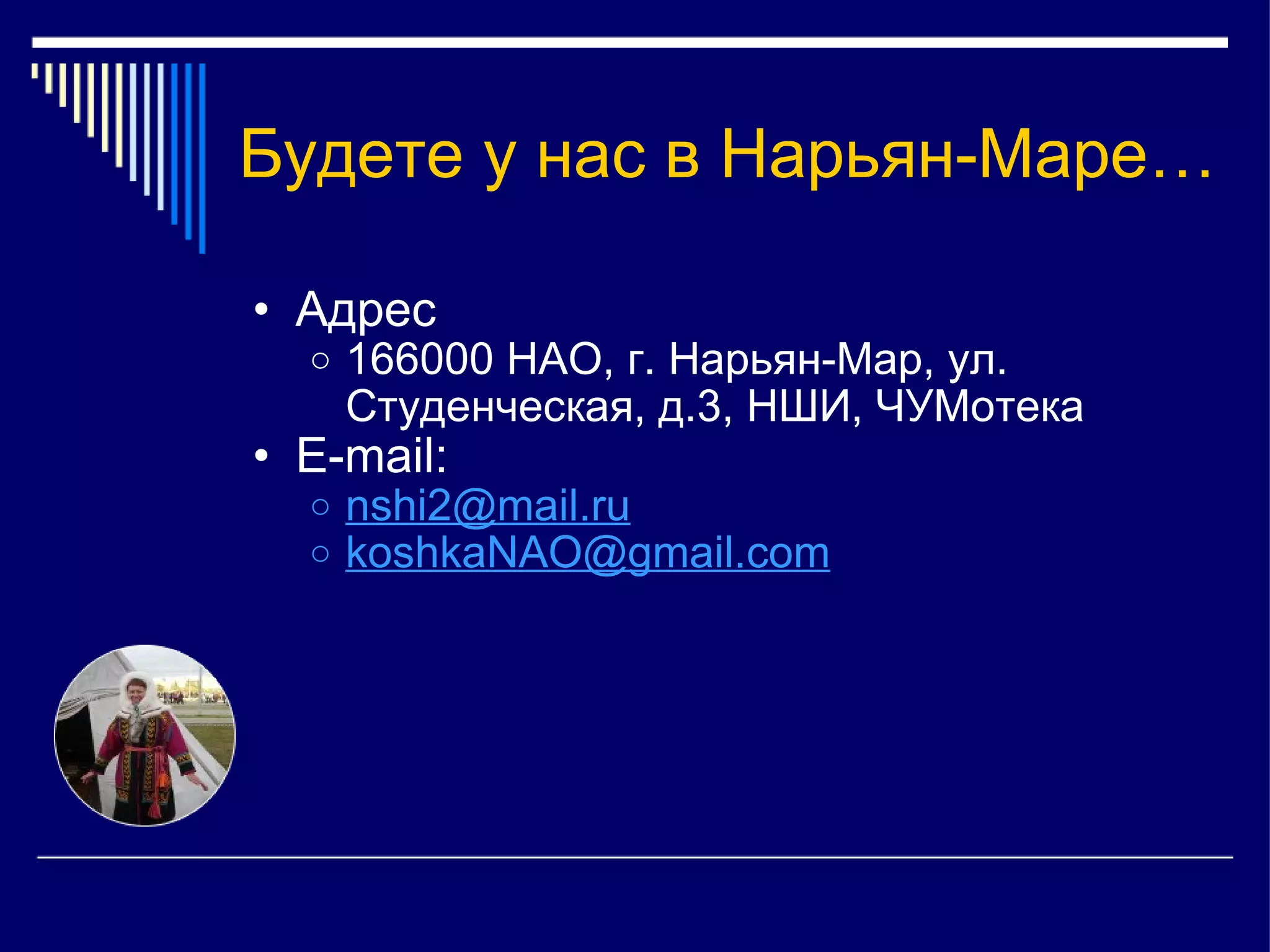 Будете у нас в Нарьян-Маре…

• Адрес
  ○ 166000 НАО, г. Нарьян-Мар, ул. Студенческая, д.3, НШИ, ЧУМотека
• E-mail:
  ○ nshi2@mail.ru
  ○ koshkaNAO@gmail.com